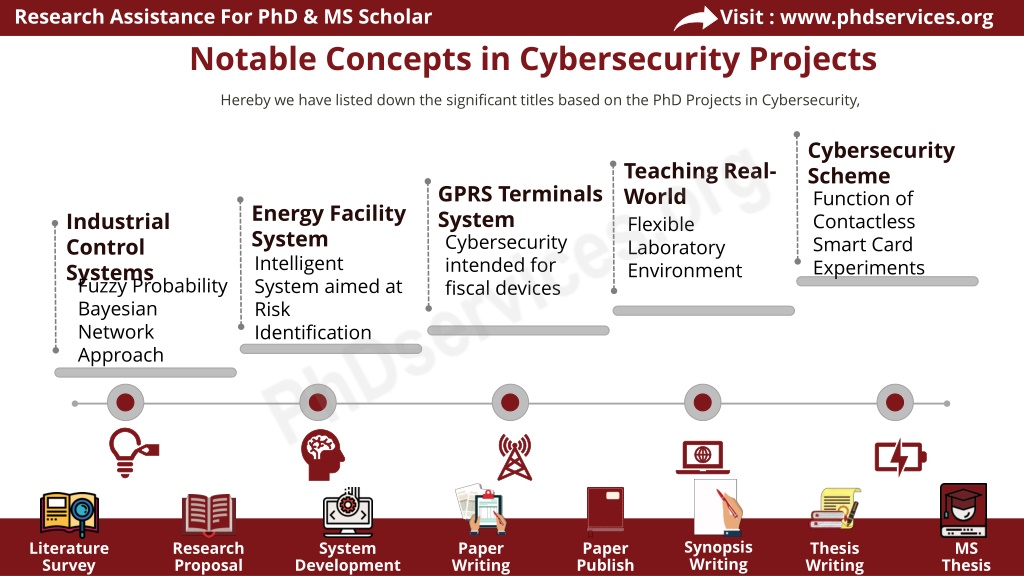 Research Assistance For PhD & MS Scholar

Visit : www.phdservices.org

Notable Concepts in Cybersecurity Projects

Hereby we have listed down the significant titles based on the PhD Projects in Cybersecurity,

Industrial Control Systems
Fuzzy Probability Bayesian Network Approach

Energy Facility System
Intelligent System aimed at Risk Identification

GPRS Terminals System
Cybersecurity intended for fiscal devices

Teaching Real-World
Flexible Laboratory Environment

Cybersecurity Scheme
Function of Contactless Smart Card Experiments

PhDservices.org

Literature Survey

Research Proposal

System Development

Paper Writing

Paper Publish

Synopsis Writing

Thesis Writing

MS Thesis